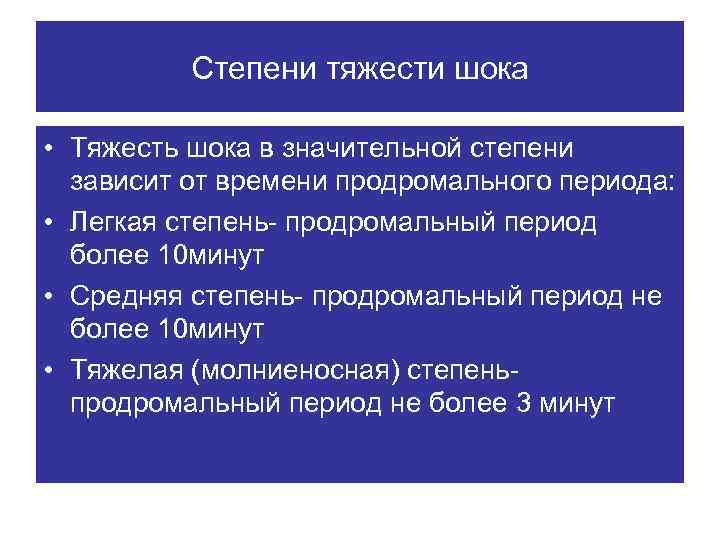 Степени тяжести шока

• Тяжесть шока в значительной степени зависит от времени продромального периода:
• Легкая степень- продромальный период более 10минут
• Средняя степень- продромальный период не более 10минут
• Тяжелая (молниеносная) степень- продромальный период не более 3 минут